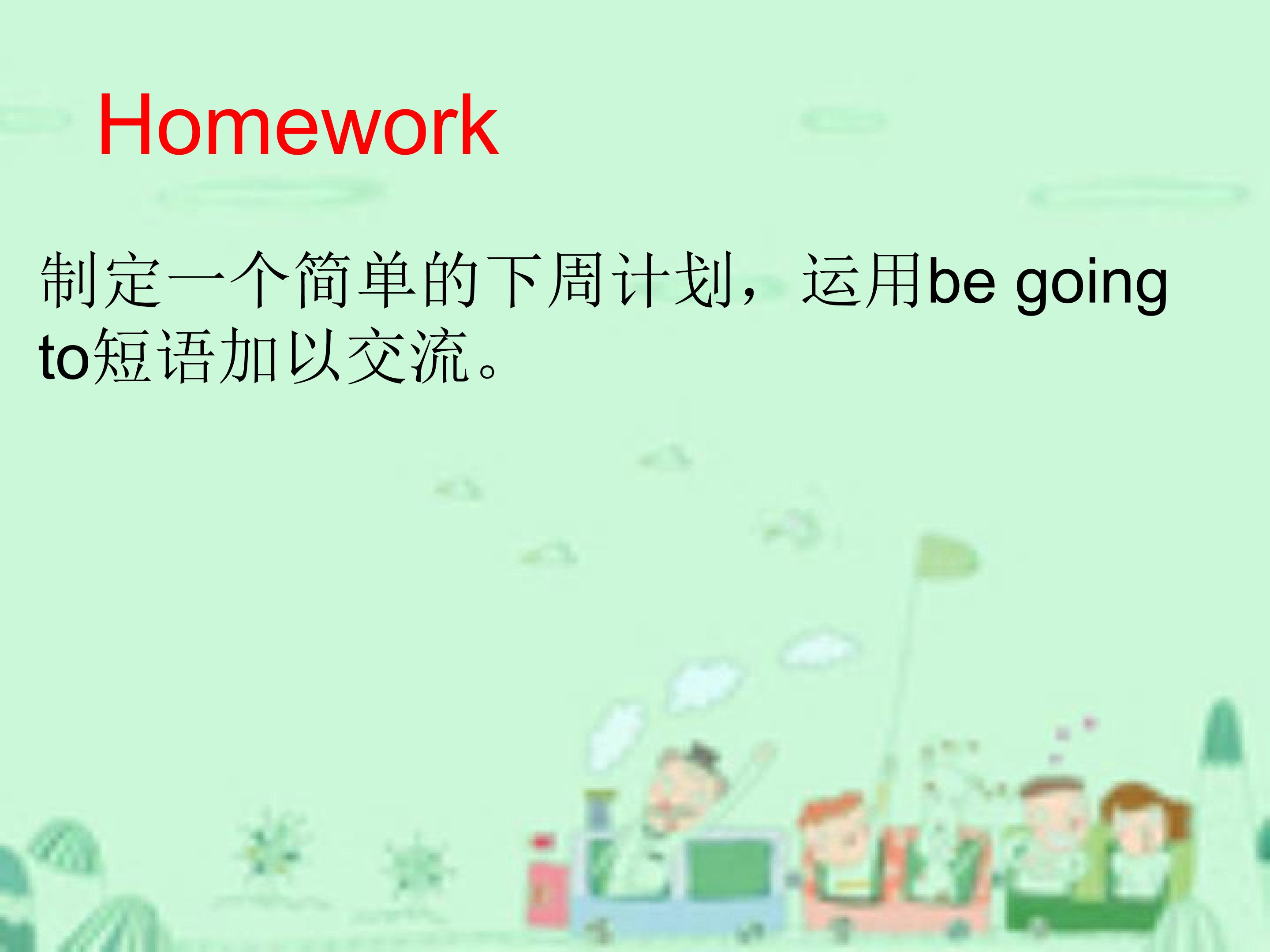 Homework

制定一个简单的下周计划，运用be going to短语加以交流。